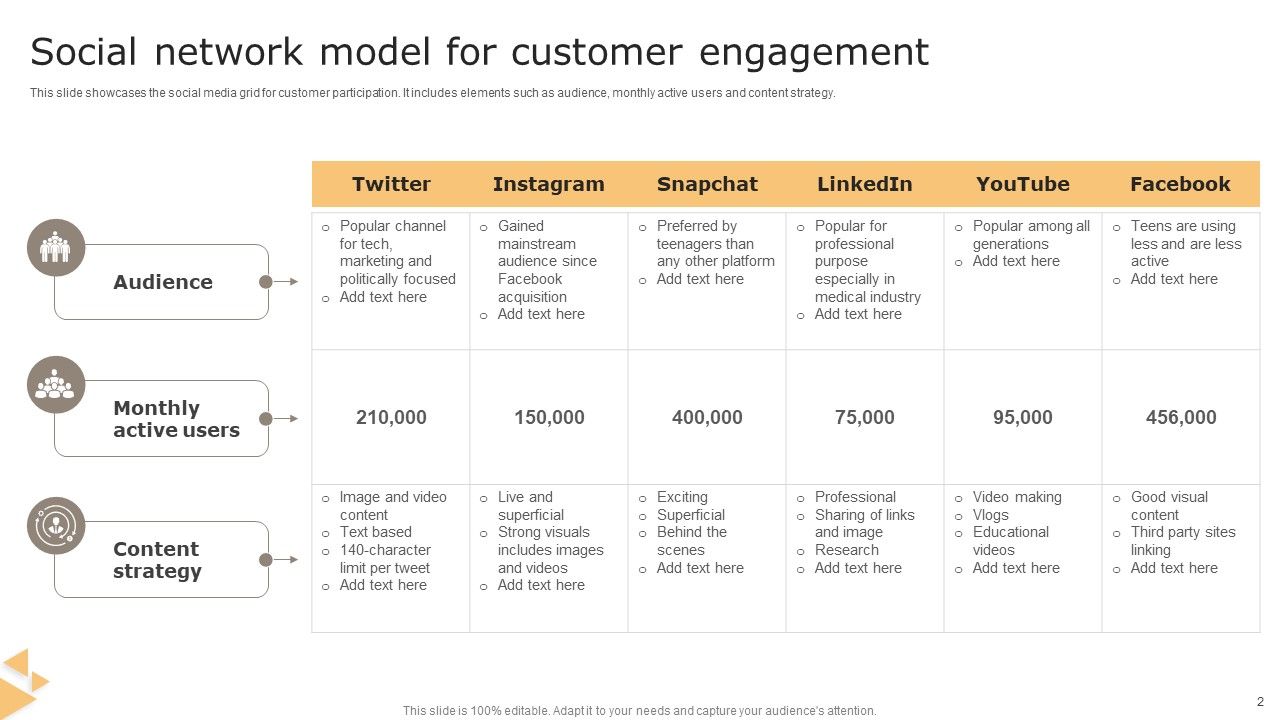 Social network model for customer engagement

This slide showcases the social media grid for customer participation. It includes elements such as audience, monthly active users and content strategy.

| | Twitter | Instagram | Snapchat | LinkedIn | YouTube | Facebook |
|---|---|---|---|---|---|---|
| Audience | o Popular channel for tech, marketing and politically focused o Add text here | o Gained mainstream audience since Facebook acquisition o Add text here | o Preferred by teenagers than any other platform o Add text here | o Popular for professional purpose especially in medical industry o Add text here | o Popular among all generations o Add text here | o Teens are using less and are less active o Add text here |
| Monthly active users | 210,000 | 150,000 | 400,000 | 75,000 | 95,000 | 456,000 |
| Content strategy | o Image and video content o Text based o 140-character limit per tweet o Add text here | o Live and superficial o Strong visuals includes images and videos o Add text here | o Exciting o Superficial o Behind the scenes o Add text here | o Professional o Sharing of links and image o Research o Add text here | o Video making o Vlogs o Educational videos o Add text here | o Good visual content o Third party sites linking o Add text here |

This slide is 100% editable. Adapt it to your needs and capture your audience's attention.

2